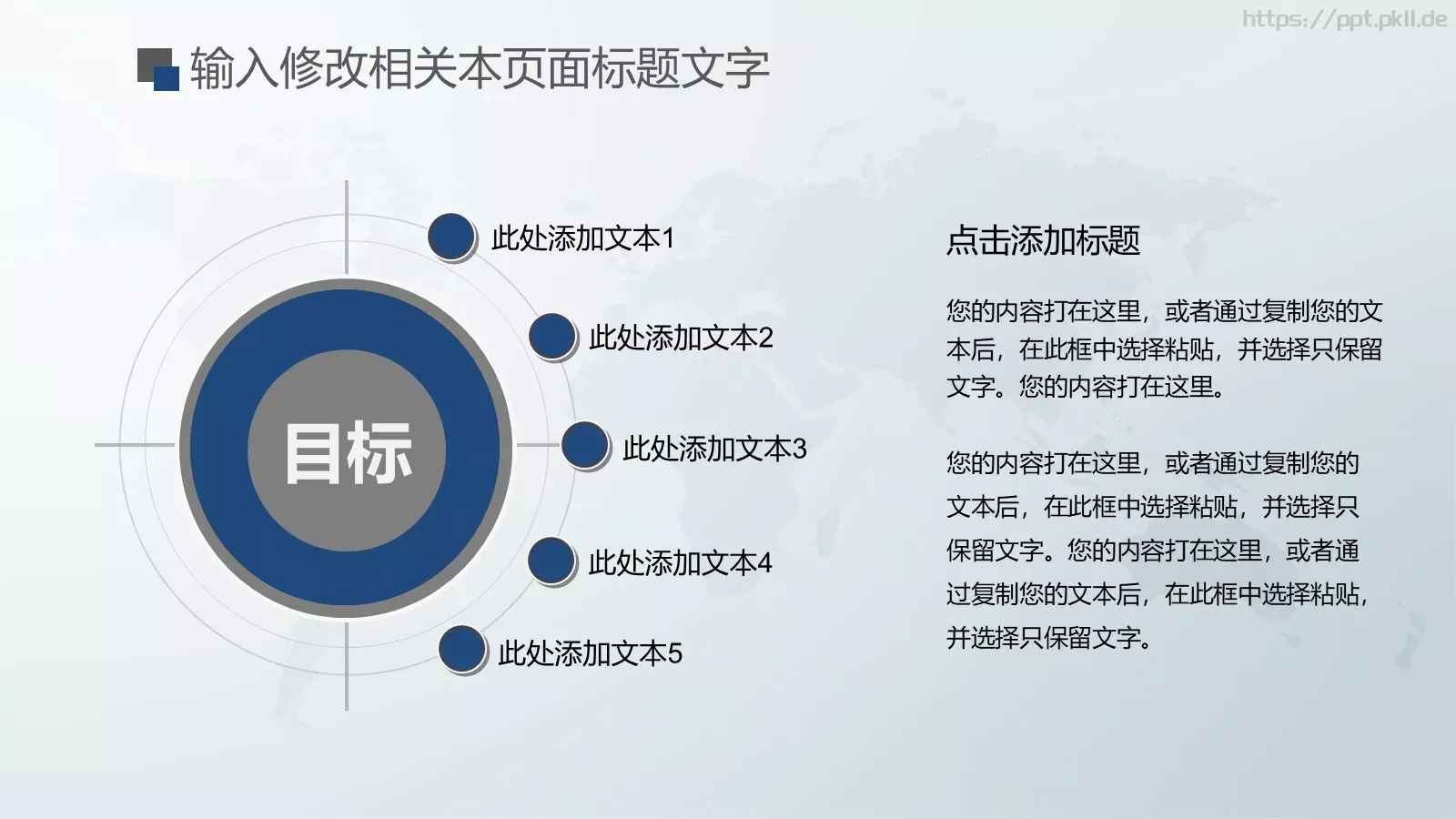 https://ppt.pkll.de

输入修改相关本页面标题文字

目标

此处添加文本1

此处添加文本2

此处添加文本3

此处添加文本4

此处添加文本5

点击添加标题

您的内容打在这里，或者通过复制您的文本后，在此框中选择粘贴，并选择只保留文字。您的内容打在这里。

您的内容打在这里，或者通过复制您的文本后，在此框中选择粘贴，并选择只保留文字。您的内容打在这里，或者通过复制您的文本后，在此框中选择粘贴，并选择只保留文字。